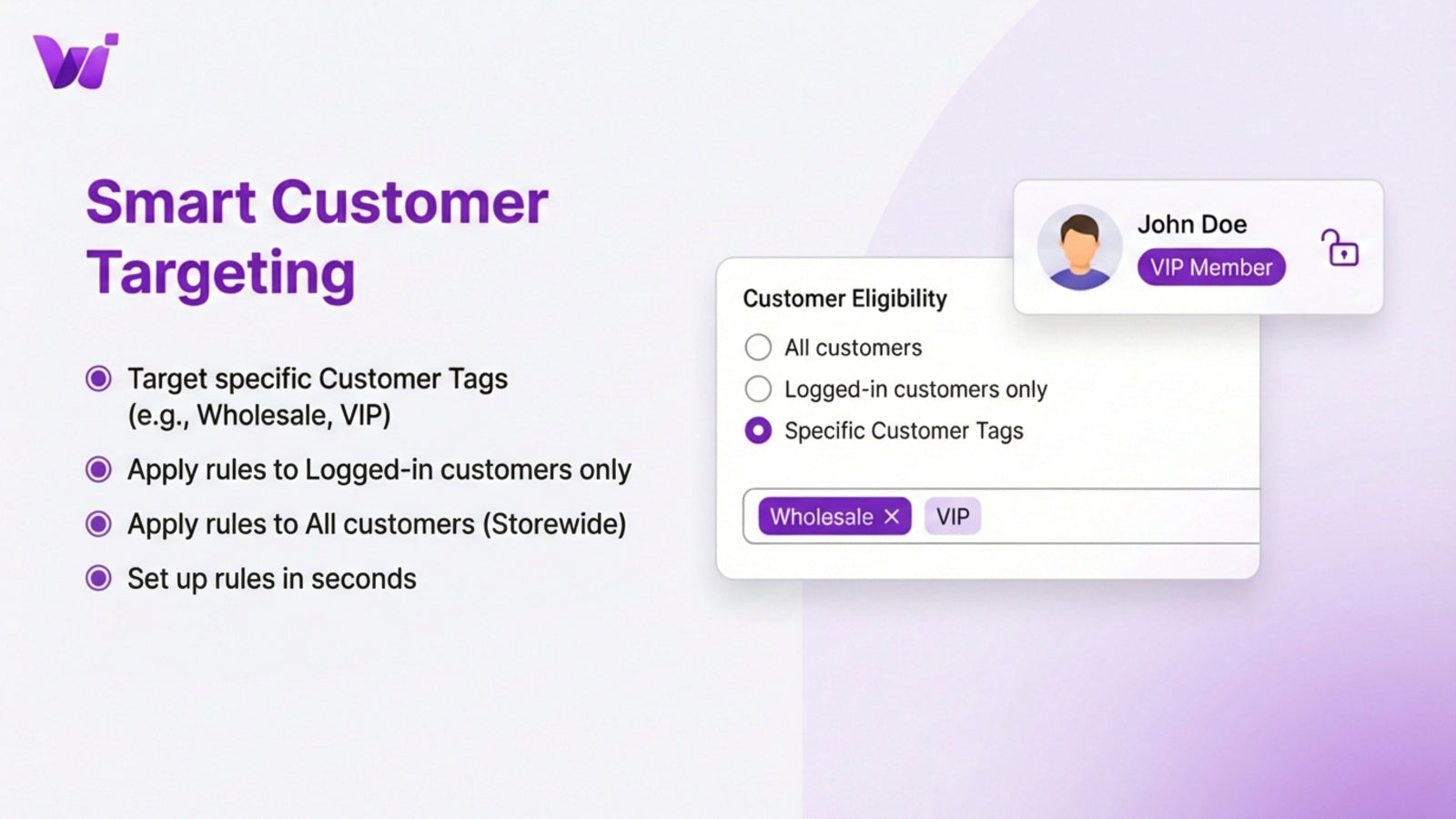 Smart Customer Targeting

Target specific Customer Tags (e.g., Wholesale, VIP)

Apply rules to Logged-in customers only

Apply rules to All customers (Storewide)

Set up rules in seconds

John Doe
VIP Member

Customer Eligibility

All customers

Logged-in customers only

Specific Customer Tags

Wholesale ×
VIP